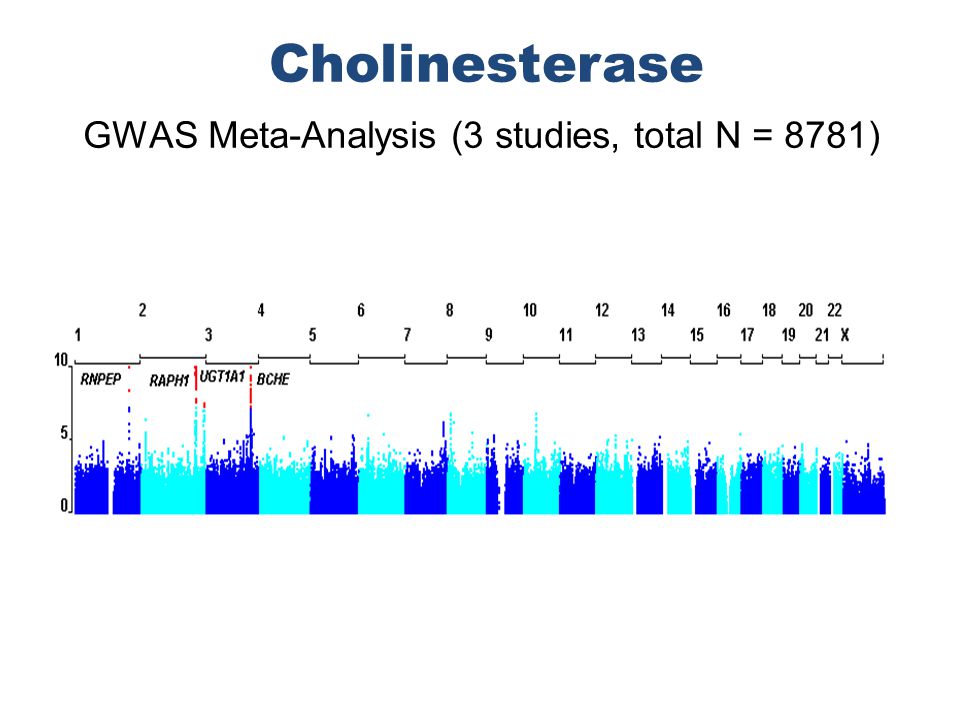 Cholinesterase

GWAS Meta-Analysis (3 studies, total N = 8781)

2 4 6 8 10 12 14 16 18 20 22
1 3 5 7 9 11 13 15 17 19 21 X

10
5
0

RNPEP RAPH1 UGT1A1 BCHE